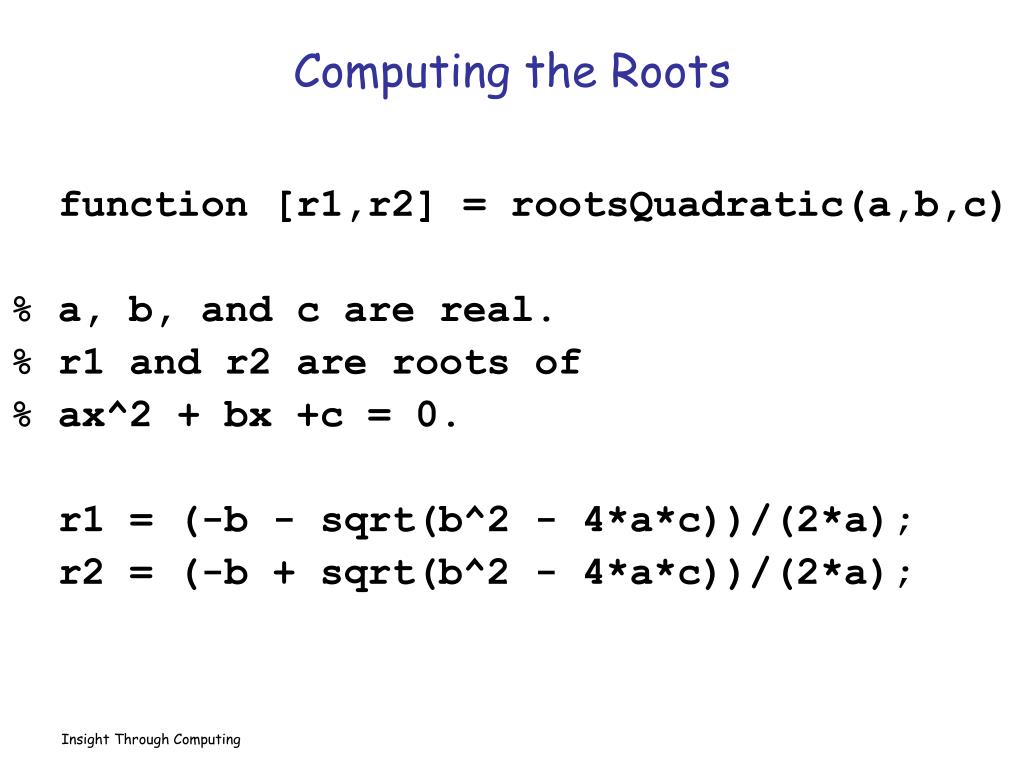 Computing the Roots

function [r1,r2] = rootsQuadratic(a,b,c)

% a, b, and c are real.
% r1 and r2 are roots of
% ax^2 + bx +c = 0.

r1 = (-b - sqrt(b^2 - 4*a*c))/(2*a);
r2 = (-b + sqrt(b^2 - 4*a*c))/(2*a);

Insight Through Computing